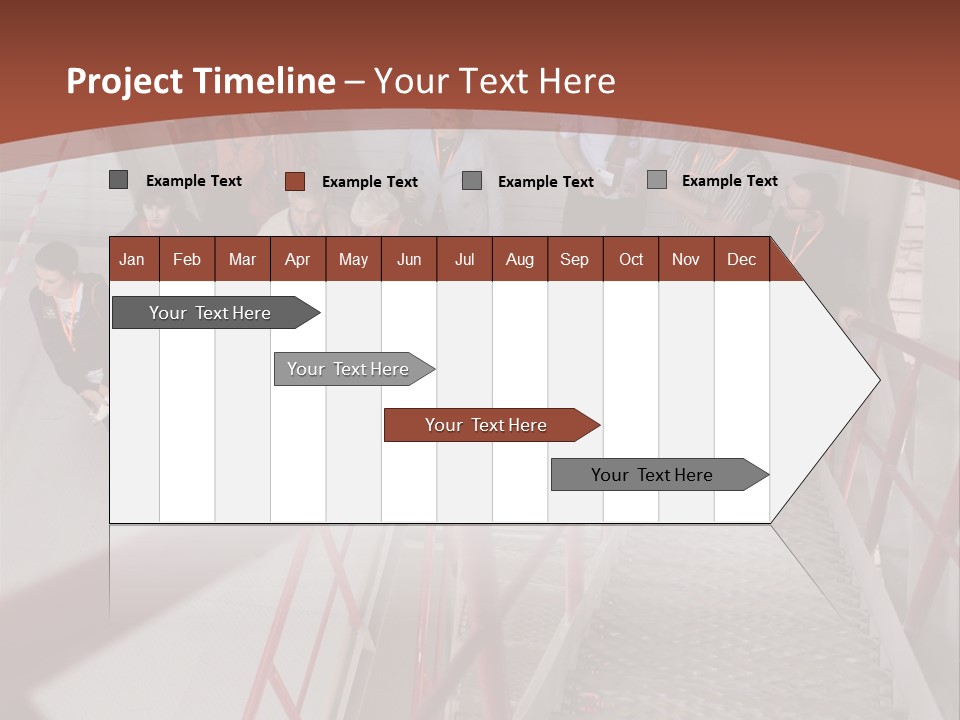 Project Timeline – Your Text Here

Example Text
Example Text
Example Text
Example Text

| Jan | Feb | Mar | Apr | May | Jun | Jul | Aug | Sep | Oct | Nov | Dec |
|---|---|---|---|---|---|---|---|---|---|---|---|

Your Text Here
Your Text Here
Your Text Here
Your Text Here